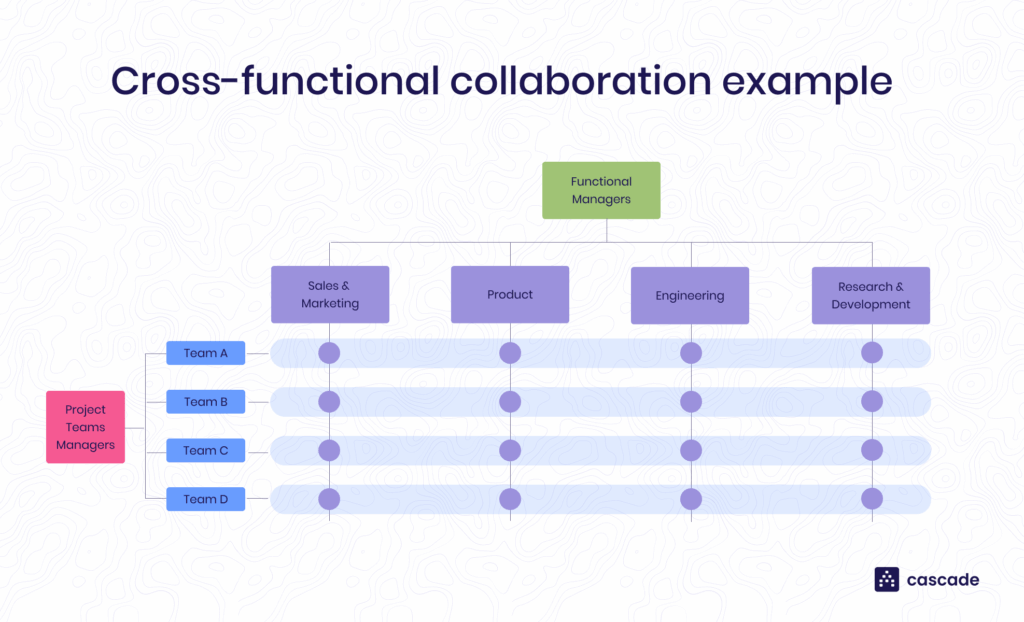 Cross-functional collaboration example

Functional Managers

Sales & Marketing

Product

Engineering

Research & Development

Project Teams Managers

Team A

Team B

Team C

Team D

cascade